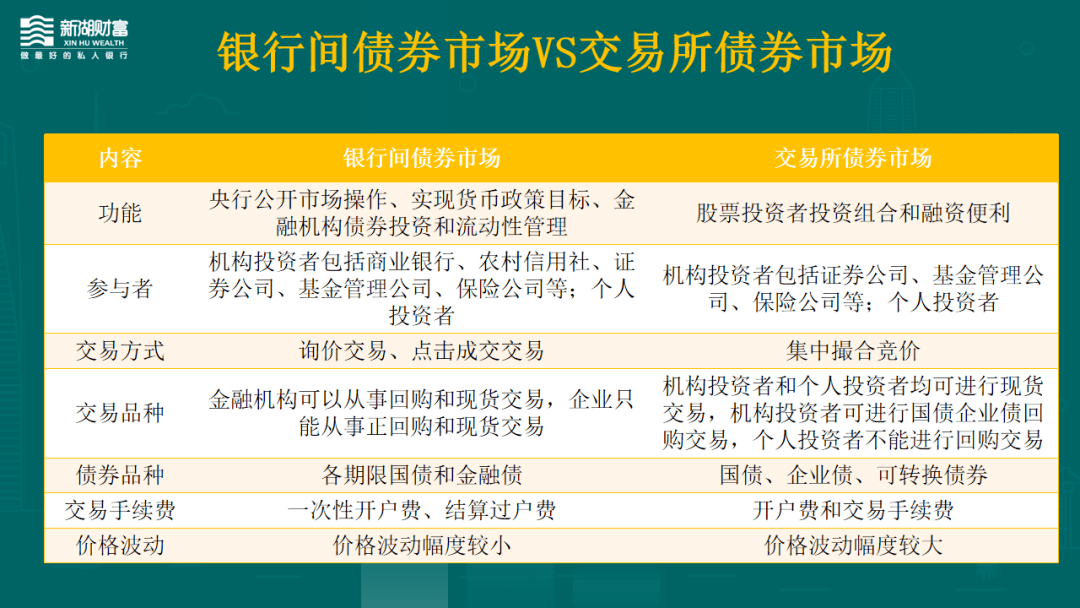 新湖财富
XIN HU WEALTH
做最好的私人银行

银行间债券市场VS交易所债券市场

| 内容 | 银行间债券市场 | 交易所债券市场 |
|---|---|---|
| 功能 | 央行公开市场操作、实现货币政策目标、金融机构债券投资和流动性管理 | 股票投资者投资组合和融资便利 |
| 参与者 | 机构投资者包括商业银行、农村信用社、证券公司、基金管理公司、保险公司等；个人投资者 | 机构投资者包括证券公司、基金管理公司、保险公司等；个人投资者 |
| 交易方式 | 询价交易、点击成交交易 | 集中撮合竞价 |
| 交易品种 | 金融机构可以从事回购和现货交易，企业只能从事正回购和现货交易 | 机构投资者和个人投资者均可进行现货交易，机构投资者可进行国债企业债回购交易，个人投资者不能进行回购交易 |
| 债券品种 | 各期限国债和金融债 | 国债、企业债、可转换债券 |
| 交易手续费 | 一次性开户费、结算过户费 | 开户费和交易手续费 |
| 价格波动 | 价格波动幅度较小 | 价格波动幅度较大 |